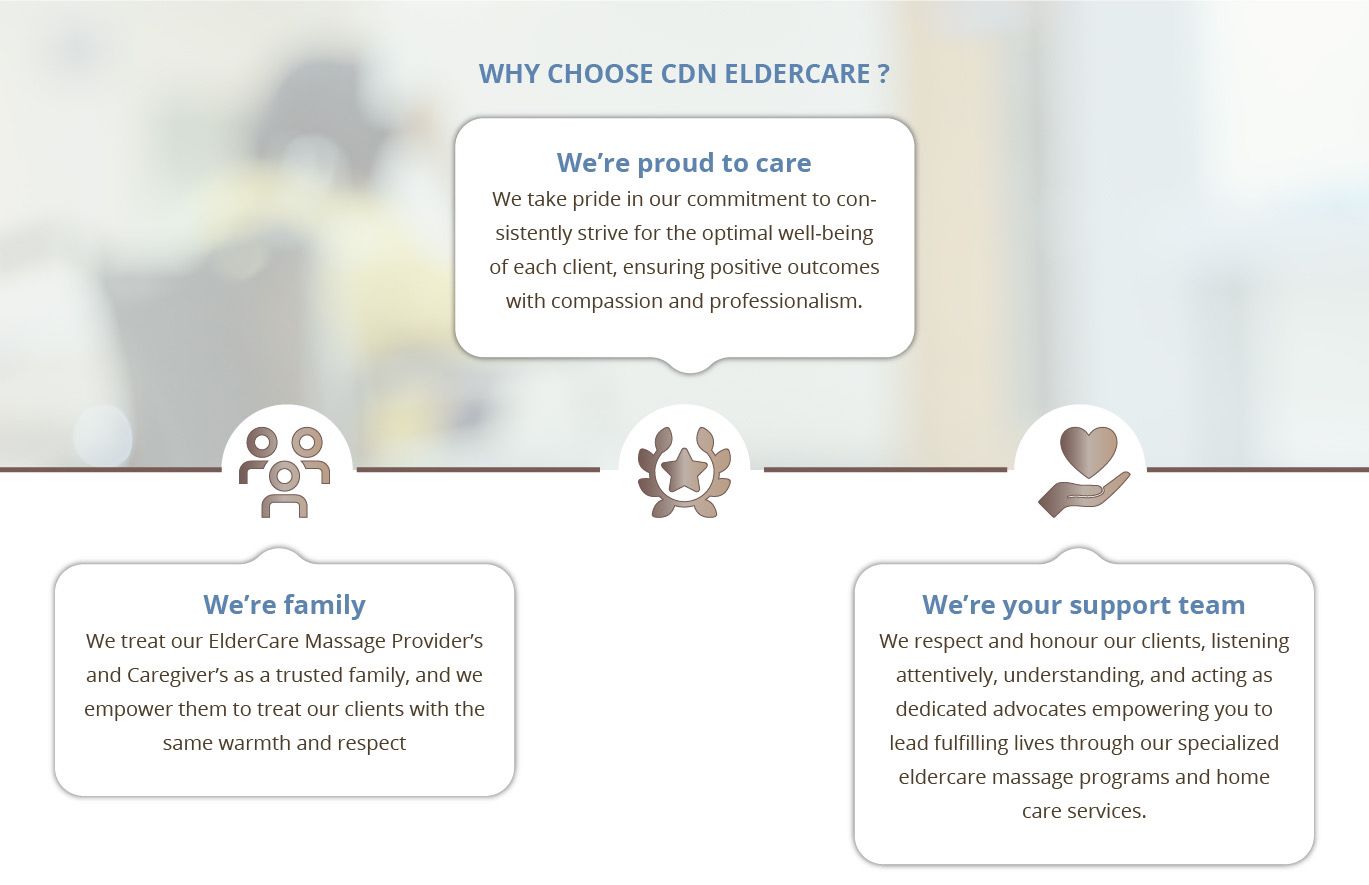 WHY CHOOSE CDN ELDERCARE ?

We’re proud to care
We take pride in our commitment to consistently strive for the optimal well-being of each client, ensuring positive outcomes with compassion and professionalism.

We’re family
We treat our ElderCare Massage Provider’s and Caregiver’s as a trusted family, and we empower them to treat our clients with the same warmth and respect

We’re your support team
We respect and honour our clients, listening attentively, understanding, and acting as dedicated advocates empowering you to lead fulfilling lives through our specialized eldercare massage programs and home care services.